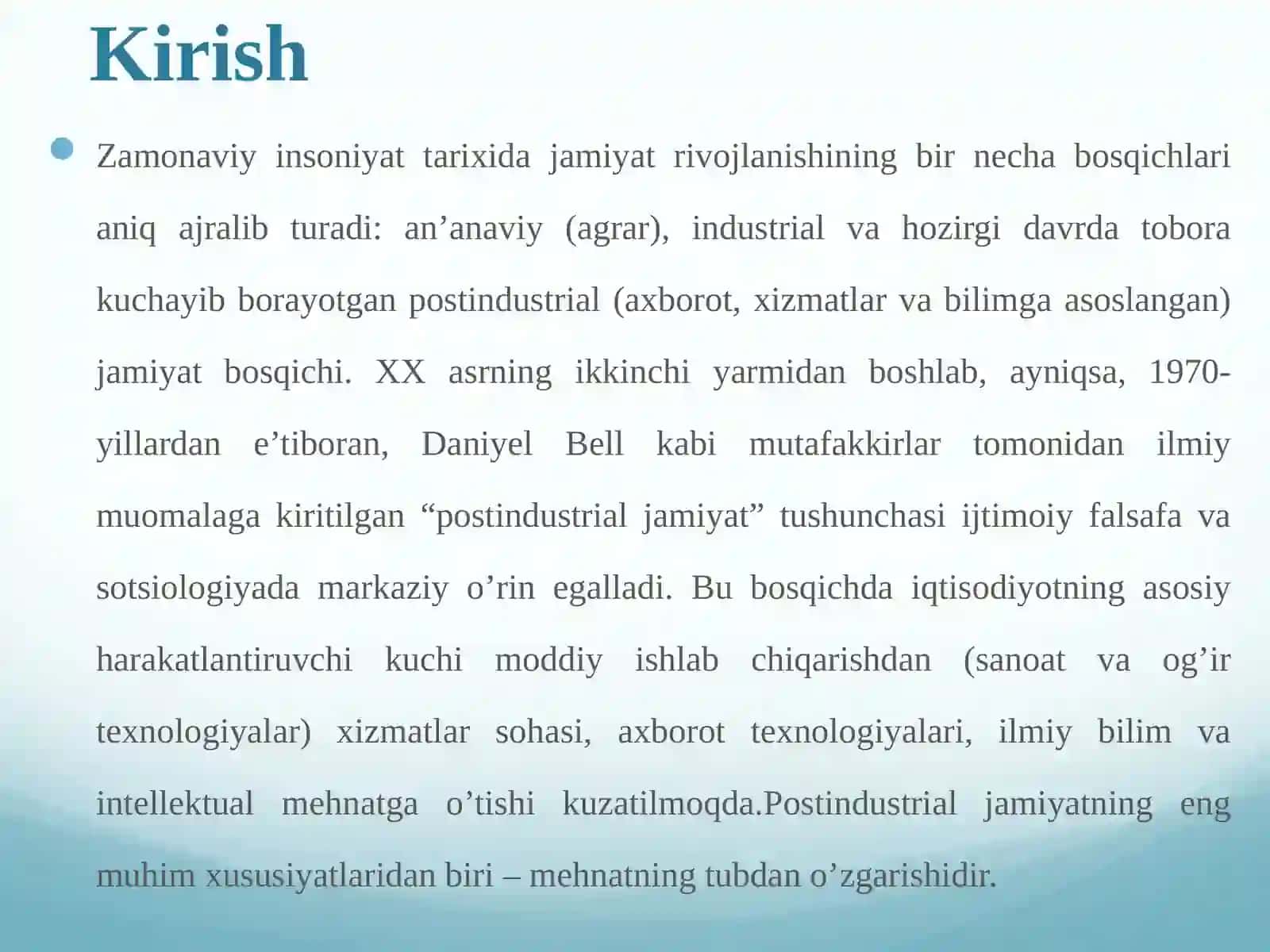 Kirish

Zamonaviy insoniyat tarixida jamiyat rivojlanishining bir necha bosqichlari aniq ajralib turadi: an’anaviy (agrar), industrial va hozirgi davrda tobora kuchayib borayotgan postindustrial (axborot, xizmatlar va bilimga asoslangan) jamiyat bosqichi. XX asrning ikkinchi yarmidan boshlab, ayniqsa, 1970-yillardan e’tiboran, Daniyel Bell kabi mutafakkirlar tomonidan ilmiy muomalaga kiritilgan “postindustrial jamiyat” tushunchasi ijtimoiy falsafa va sotsiologiyada markaziy o’rin egalladi. Bu bosqichda iqtisodiyotning asosiy harakatlantiruvchi kuchi moddiy ishlab chiqarishdan (sanoat va og’ir texnologiyalar) xizmatlar sohasi, axborot texnologiyalari, ilmiy bilim va intellektual mehnatga o’tishi kuzatilmoqda.Postindustrial jamiyatning eng muhim xususiyatlaridan biri – mehnatning tubdan o’zgarishidir.